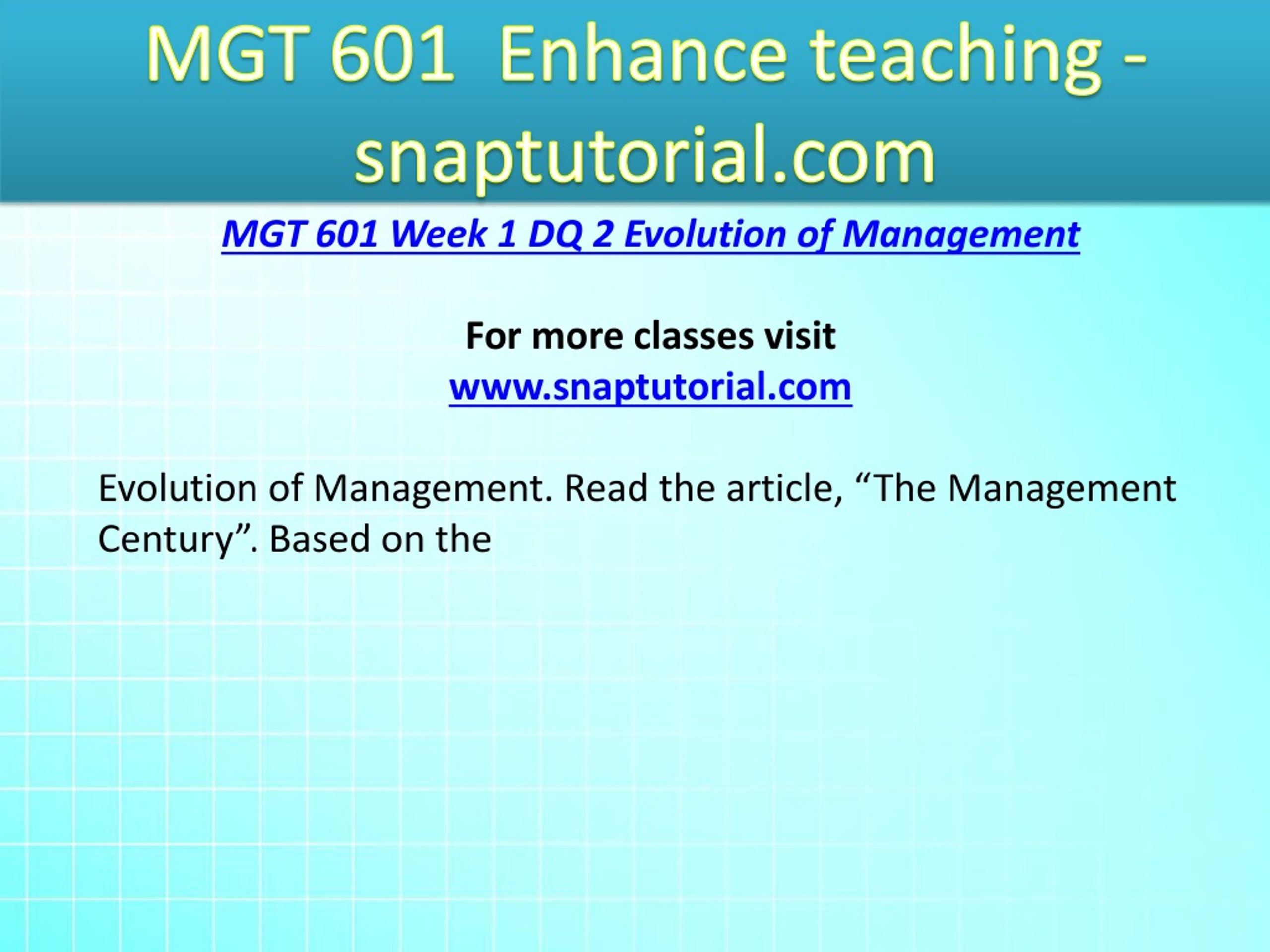 MGT 601 Enhance teaching - snaptutorial.com

MGT 601 Week 1 DQ 2 Evolution of Management

For more classes visit
www.snaptutorial.com

Evolution of Management. Read the article, “The Management Century”. Based on the